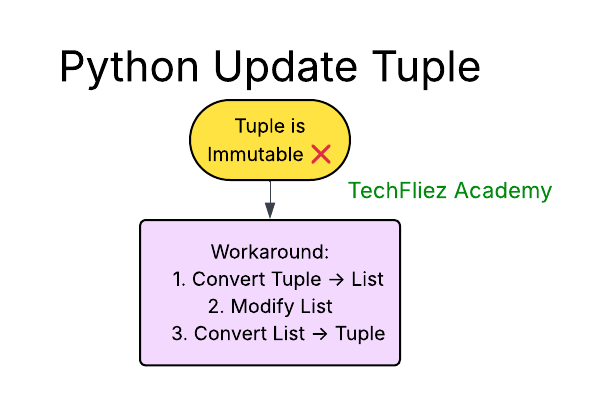 Python Update Tuple

Tuple is Immutable ❌

TechFliez Academy

Workaround:
1. Convert Tuple → List
2. Modify List
3. Convert List → Tuple